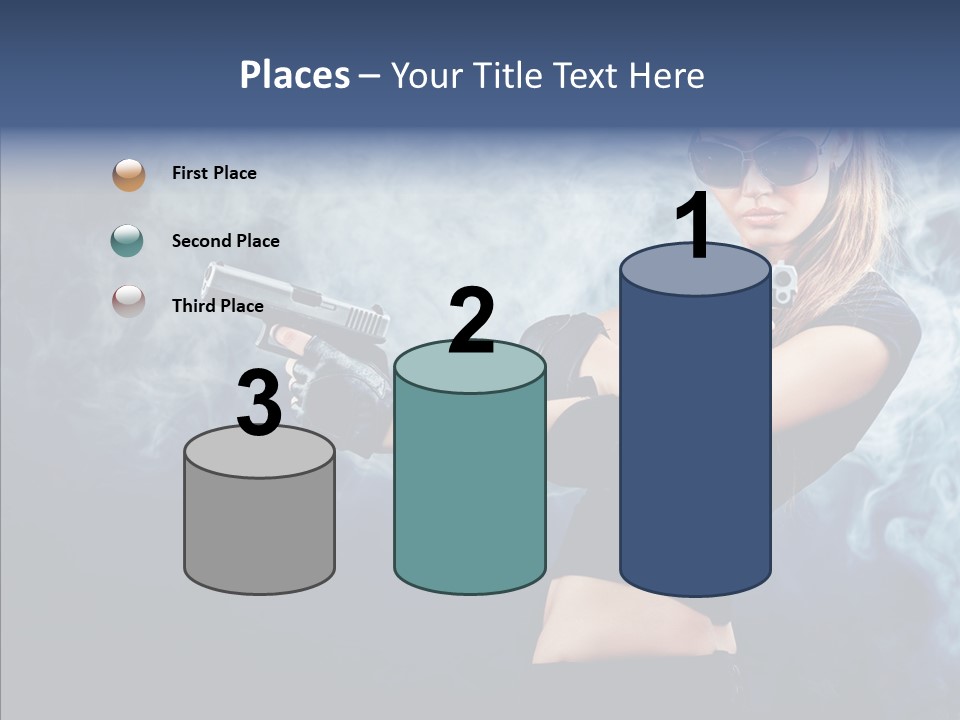 Places – Your Title Text Here

First Place

Second Place

Third Place

3

2

1